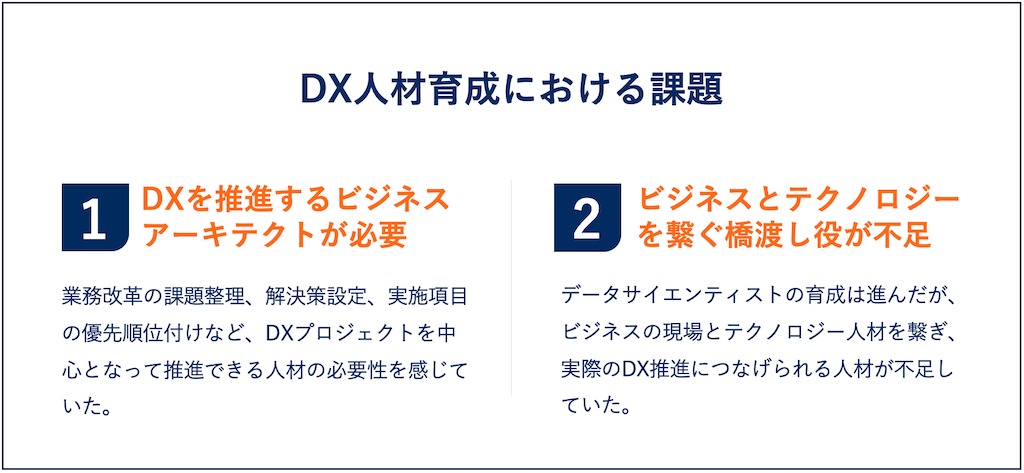 DX人材育成における課題

1
DXを推進するビジネスアーキテクトが必要

業務改革の課題整理、解決策設定、実施項目の優先順位付けなど、DXプロジェクトを中心となって推進できる人材の必要性を感じていた。

2
ビジネスとテクノロジーを繋ぐ橋渡し役が不足

データサイエンティストの育成は進んだが、ビジネスの現場とテクノロジー人材を繋ぎ、実際のDX推進につなげられる人材が不足していた。